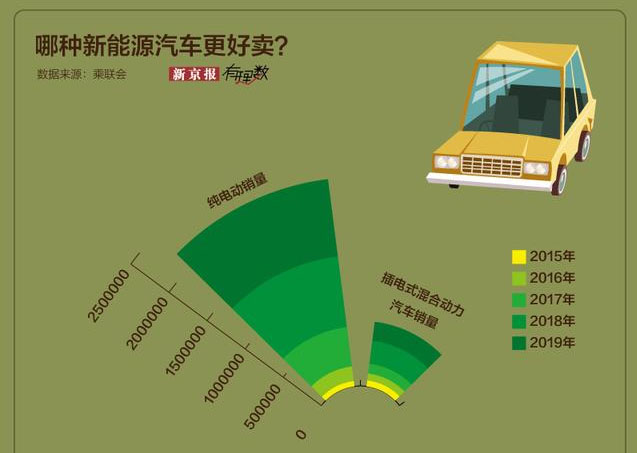 哪种新能源汽车更好卖?
数据来源：乘联会
新京报 有理数

纯电动销量

插电式混合动力汽车销量

2500000
2000000
1500000
1000000
500000
0

2015年
2016年
2017年
2018年
2019年